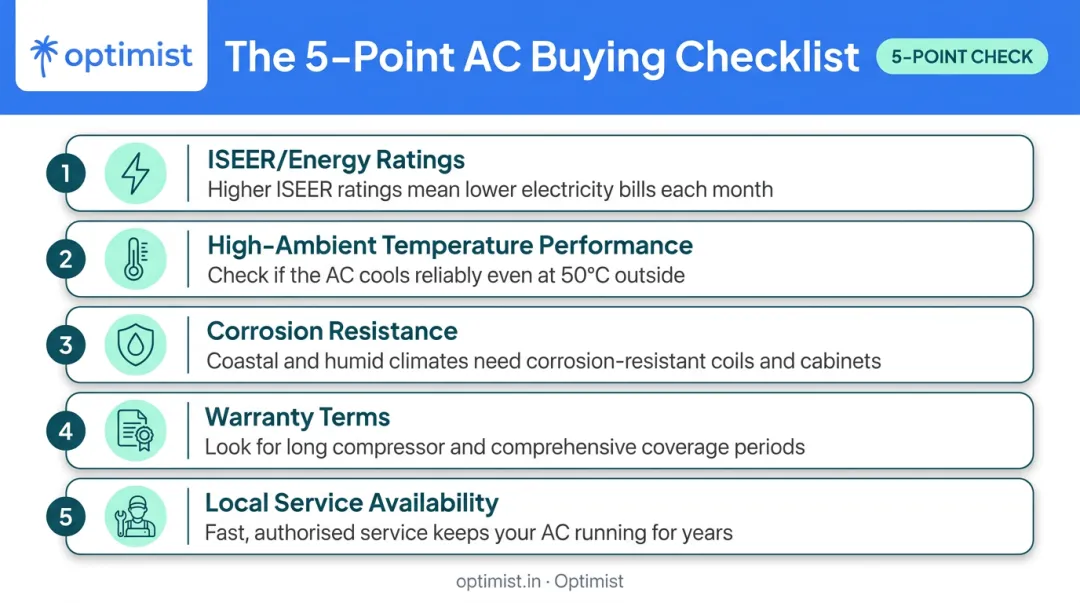 optimist

The 5-Point AC Buying Checklist

5-POINT CHECK

1 ISEER/Energy Ratings
Higher ISEER ratings mean lower electricity bills each month

2 High-Ambient Temperature Performance
Check if the AC cools reliably even at 50°C outside

3 Corrosion Resistance
Coastal and humid climates need corrosion-resistant coils and cabinets

4 Warranty Terms
Look for long compressor and comprehensive coverage periods

5 Local Service Availability
Fast, authorised service keeps your AC running for years

optimist.in · Optimist